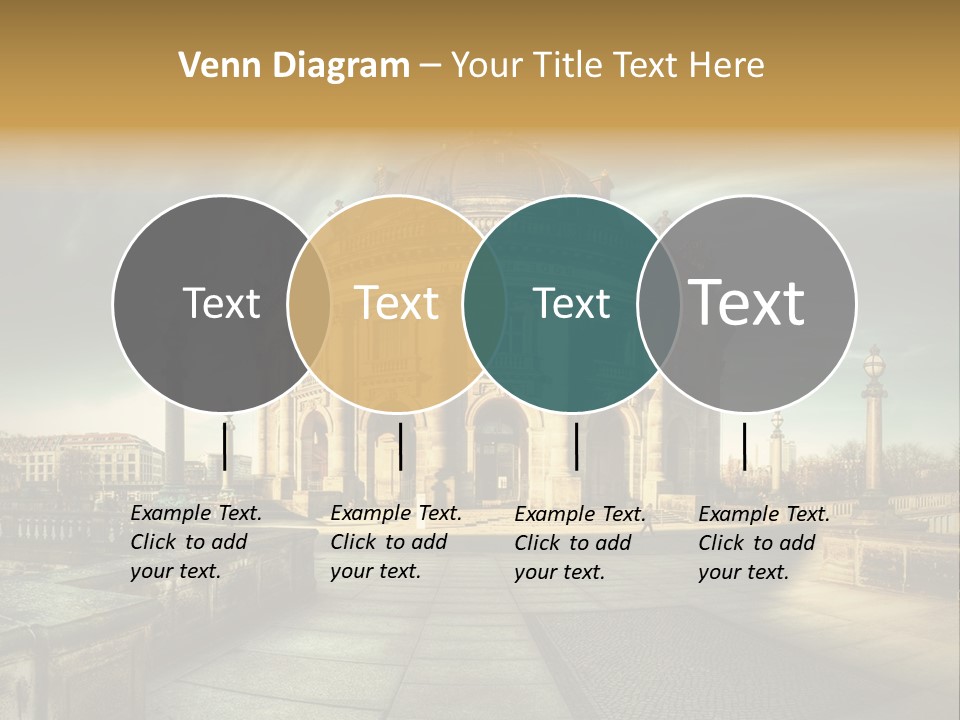 Venn Diagram – Your Title Text Here

Text

Text

Text

Text

Example Text. Click to add your text.

Example Text. Click to add your text.

Example Text. Click to add your text.

Example Text. Click to add your text.